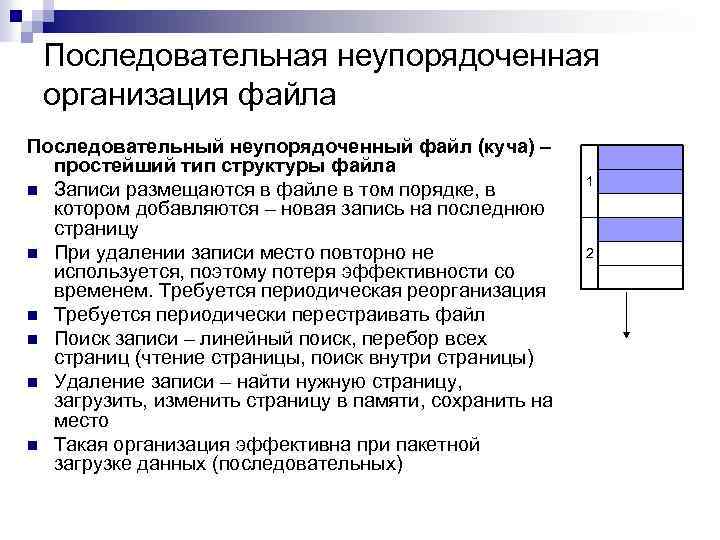 Последовательная неупорядоченная организация файла

Последовательный неупорядоченный файл (куча) – простейший тип структуры файла

- Записи размещаются в файле в том порядке, в котором добавляются – новая запись на последнюю страницу
- При удалении записи место повторно не используется, поэтому потеря эффективности со временем. Требуется периодическая реорганизация
- Требуется периодически перестраивать файл
- Поиск записи – линейный поиск, перебор всех страниц (чтение страницы, поиск внутри страницы)
- Удаление записи – найти нужную страницу, загрузить, изменить страницу в памяти, сохранить на место
- Такая организация эффективна при пакетной загрузке данных (последовательных)

1
2